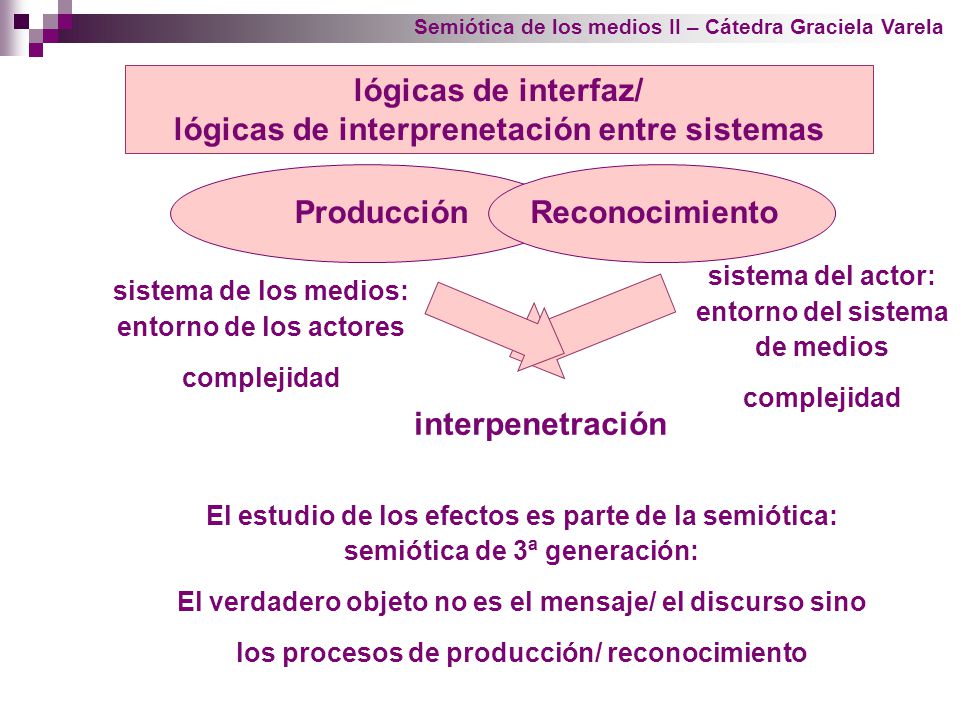 Semiótica de los medios II – Cátedra Graciela Varela

lógicas de interfaz/
lógicas de interprenetación entre sistemas

Producción

Reconocimiento

sistema de los medios: entorno de los actores

complejidad

sistema del actor: entorno del sistema de medios

complejidad

interpenetración

El estudio de los efectos es parte de la semiótica: semiótica de 3ª generación:

El verdadero objeto no es el mensaje/ el discurso sino

los procesos de producción/ reconocimiento